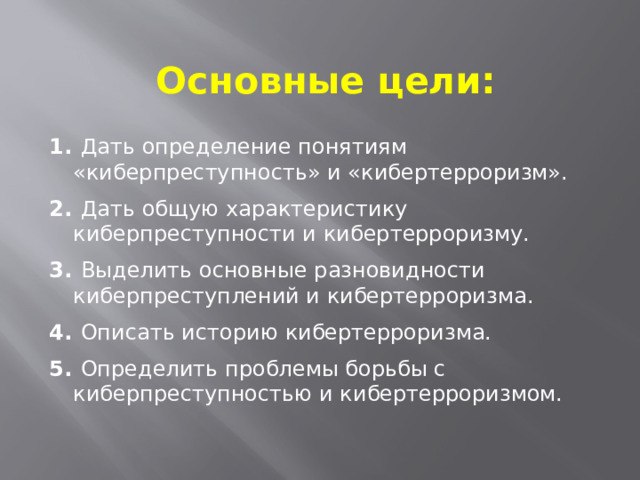 Основные цели:

1. Дать определение понятиям «киберпреступность» и «кибертерроризм».

2. Дать общую характеристику киберпреступности и кибертерроризму.

3. Выделить основные разновидности киберпреступлений и кибертерроризма.

4. Описать историю кибертерроризма.

5. Определить проблемы борьбы с киберпреступностью и кибертерроризмом.